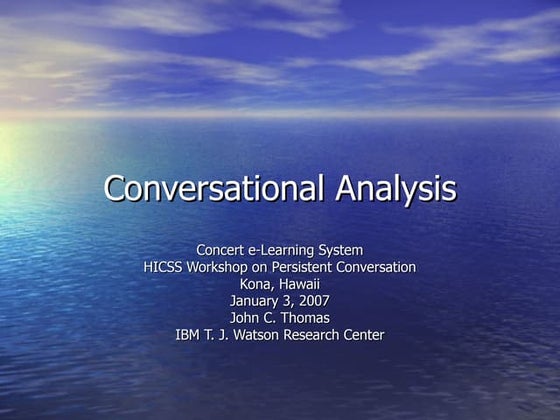 Conversational Analysis

Concert e-Learning System
HICSS Workshop on Persistent Conversation
Kona, Hawaii
January 3, 2007
John C. Thomas
IBM T. J. Watson Research Center